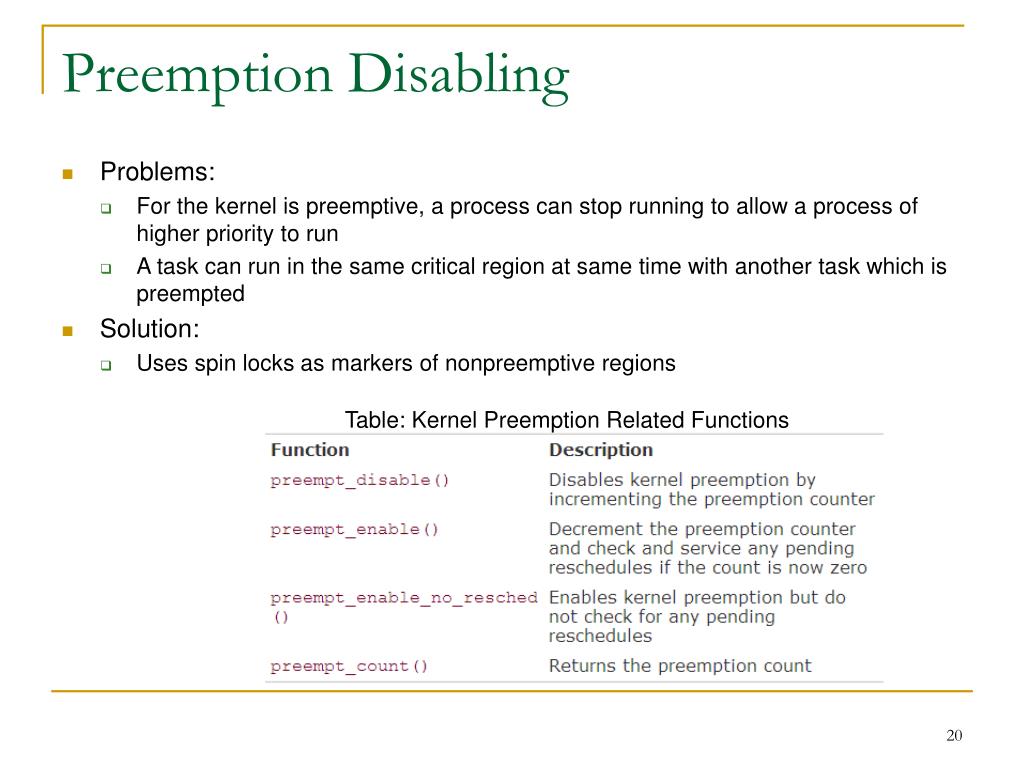 Preemption Disabling

Problems:

For the kernel is preemptive, a process can stop running to allow a process of higher priority to run

A task can run in the same critical region at same time with another task which is preempted

Solution:

Uses spin locks as markers of nonpreemptive regions

Table: Kernel Preemption Related Functions

| Function | Description |
|---|---|
| preempt_disable() | Disables kernel preemption by incrementing the preemption counter |
| preempt_enable() | Decrement the preemption counter and check and service any pending reschedules if the count is now zero |
| preempt_enable_no_resched () | Enables kernel preemption but do not check for any pending reschedules |
| preempt_count() | Returns the preemption count |

20